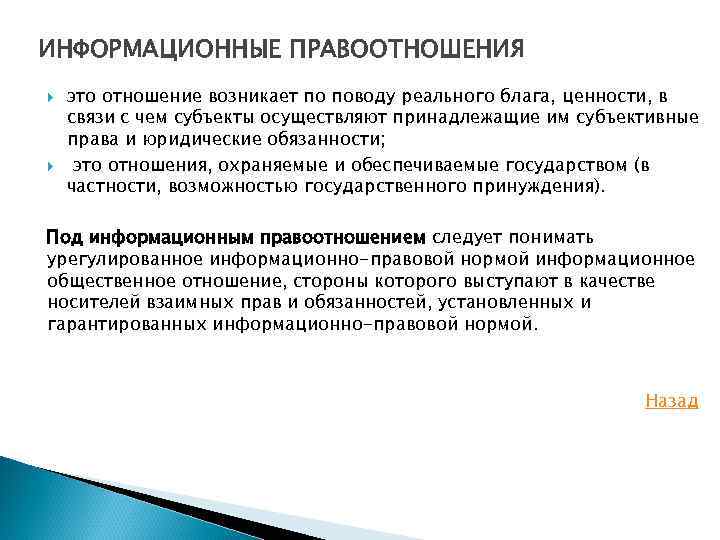 ИНФОРМАЦИОННЫЕ ПРАВООТНОШЕНИЯ

это отношение возникает по поводу реального блага, ценности, в связи с чем субъекты осуществляют принадлежащие им субъективные права и юридические обязанности;

это отношения, охраняемые и обеспечиваемые государством (в частности, возможностью государственного принуждения).

Под информационным правоотношением следует понимать урегулированное информационно-правовой нормой информационное общественное отношение, стороны которого выступают в качестве носителей взаимных прав и обязанностей, установленных и гарантированных информационно-правовой нормой.

Назад